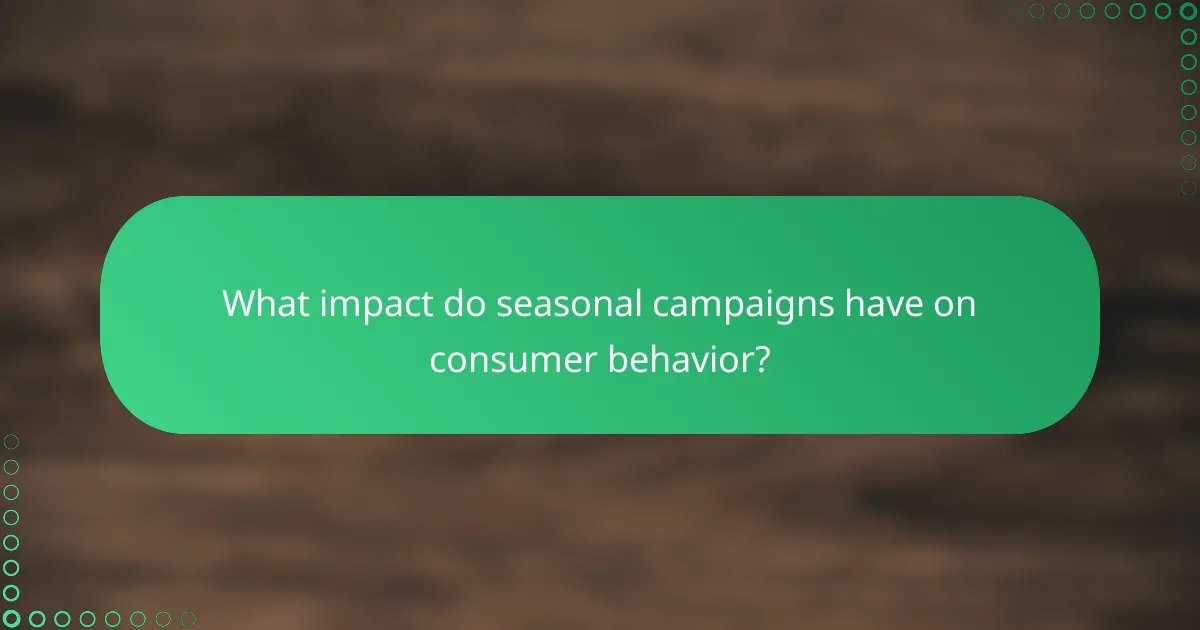 What impact do seasonal campaigns have on consumer behavior?